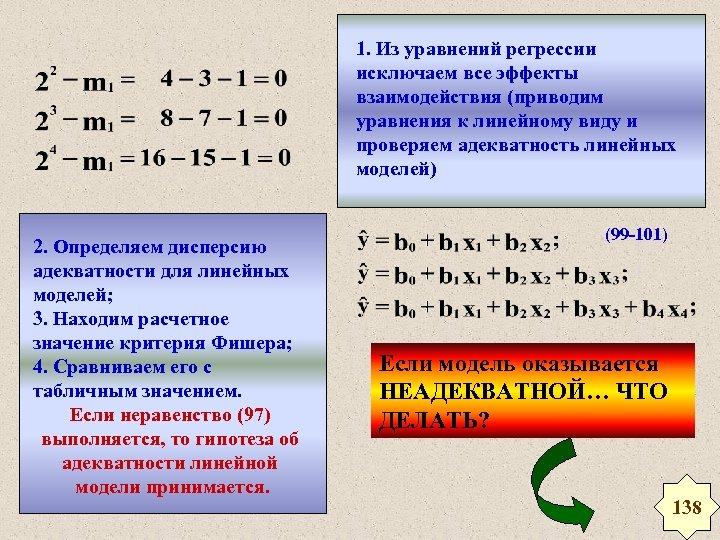 $2^2 - m_1 = 4 - 3 - 1 = 0$
$2^3 - m_1 = 8 - 7 - 1 = 0$
$2^4 - m_1 = 16 - 15 - 1 = 0$

1. Из уравнений регрессии исключаем все эффекты взаимодействия (приводим уравнения к линейному виду и проверяем адекватность линейных моделей)

2. Определяем дисперсию адекватности для линейных моделей;
3. Находим расчетное значение критерия Фишера;
4. Сравниваем его с табличным значением.
Если неравенство (97) выполняется, то гипотеза об адекватности линейной модели принимается.

$\hat{y} = b_0 + b_1 x_1 + b_2 x_2;$ (99-101)
$\hat{y} = b_0 + b_1 x_1 + b_2 x_2 + b_3 x_3;$
$\hat{y} = b_0 + b_1 x_1 + b_2 x_2 + b_3 x_3 + b_4 x_4;$

Если модель оказывается НЕАДЕКВАТНОЙ… ЧТО ДЕЛАТЬ?

138